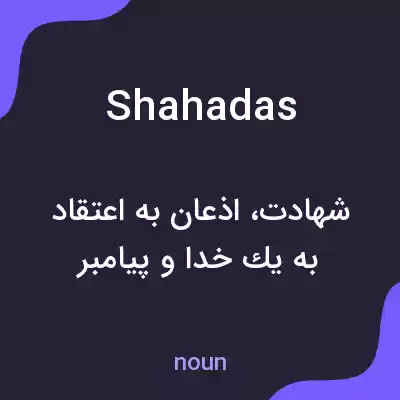 Shahadas

شهادت، اذعان به اعتقاد به يك خدا و پيامبر

noun